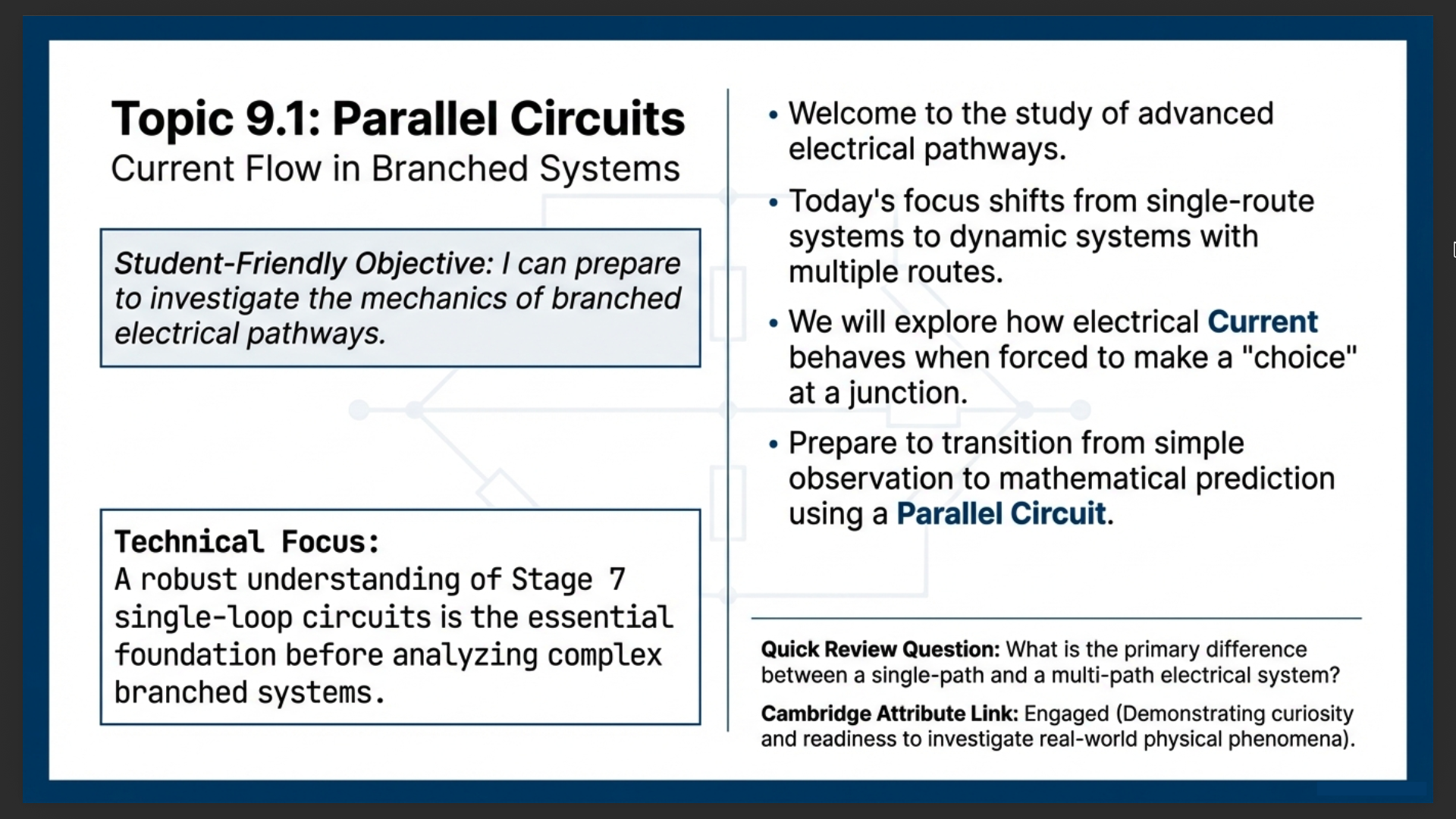 Topic 9.1: Parallel Circuits
Current Flow in Branched Systems

Student-Friendly Objective: I can prepare to investigate the mechanics of branched electrical pathways.

Technical Focus:
A robust understanding of Stage 7 single-loop circuits is the essential foundation before analyzing complex branched systems.

• Welcome to the study of advanced electrical pathways.

• Today's focus shifts from single-route systems to dynamic systems with multiple routes.

• We will explore how electrical Current behaves when forced to make a "choice" at a junction.

• Prepare to transition from simple observation to mathematical prediction using a Parallel Circuit.

Quick Review Question: What is the primary difference between a single-path and a multi-path electrical system?

Cambridge Attribute Link: Engaged (Demonstrating curiosity and readiness to investigate real-world physical phenomena).